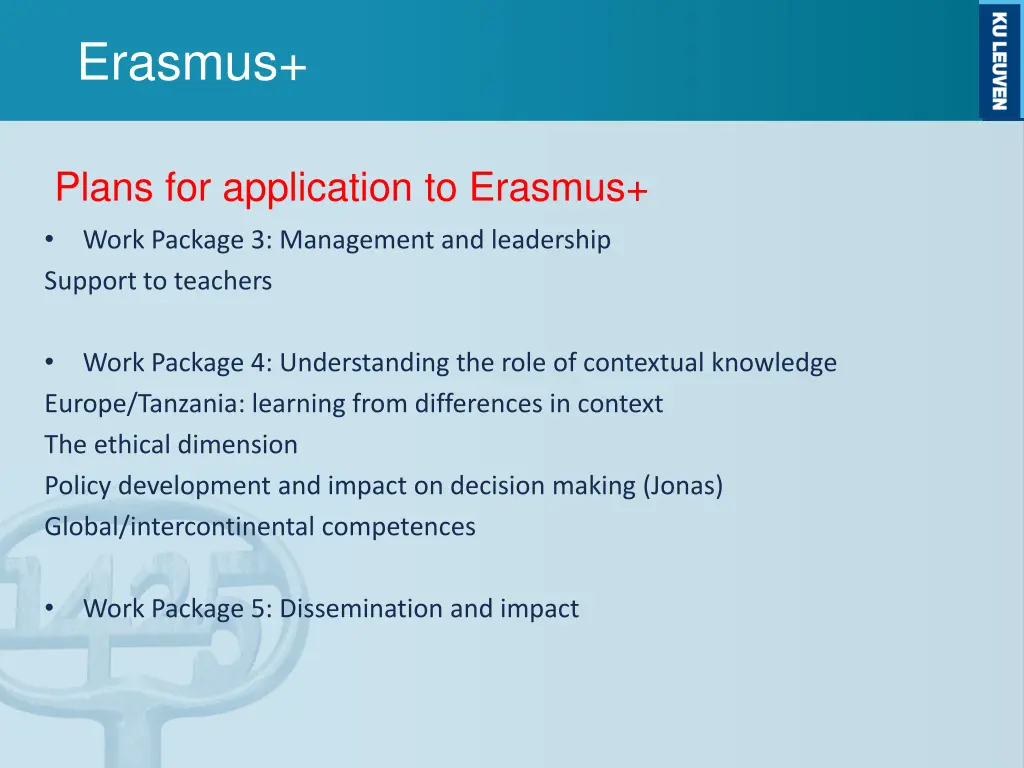 Erasmus+

KU LEUVEN

Plans for application to Erasmus+

• Work Package 3: Management and leadership
Support to teachers

• Work Package 4: Understanding the role of contextual knowledge
Europe/Tanzania: learning from differences in context
The ethical dimension
Policy development and impact on decision making (Jonas)
Global/intercontinental competences

• Work Package 5: Dissemination and impact

1425